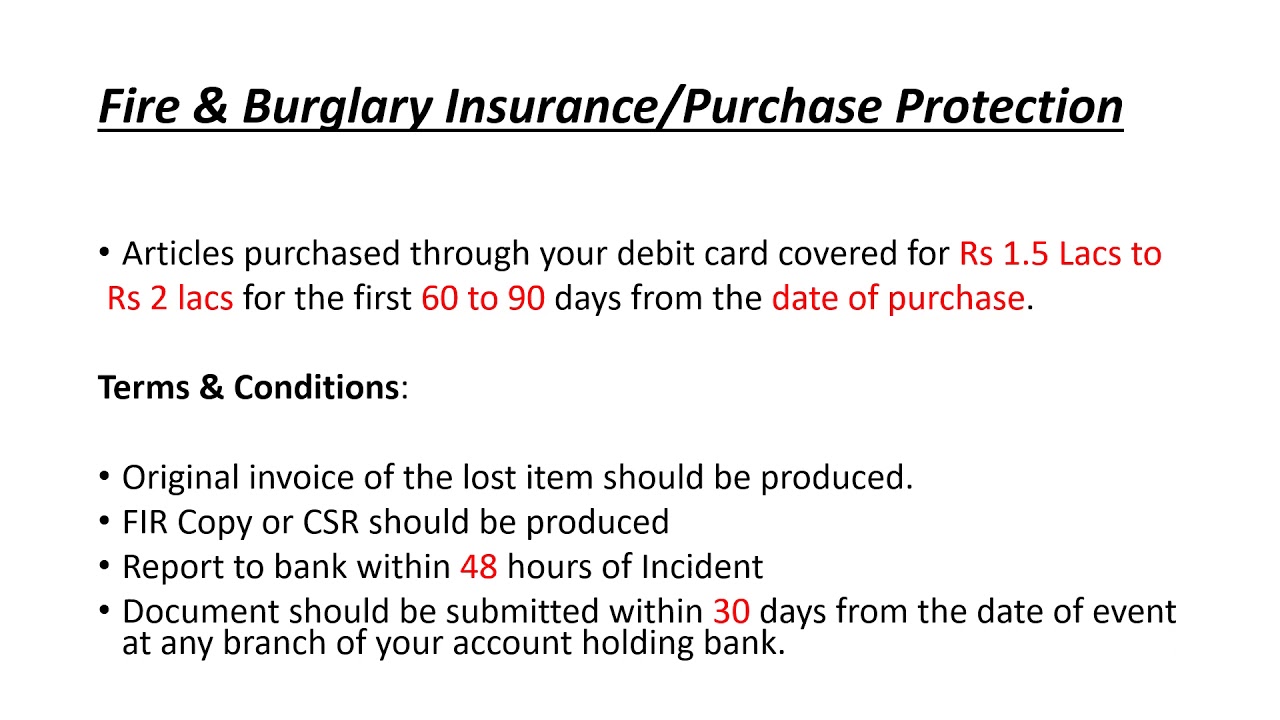 Fire & Burglary Insurance/Purchase Protection

• Articles purchased through your debit card covered for Rs 1.5 Lacs to Rs 2 lacs for the first 60 to 90 days from the date of purchase.

Terms & Conditions:

• Original invoice of the lost item should be produced.
• FIR Copy or CSR should be produced
• Report to bank within 48 hours of Incident
• Document should be submitted within 30 days from the date of event at any branch of your account holding bank.